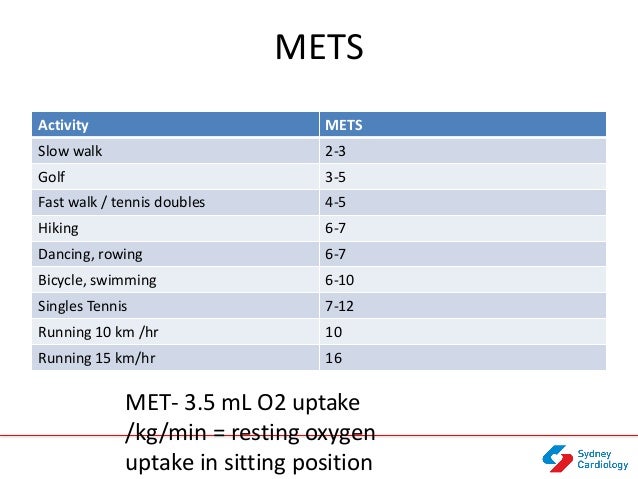 METS

| Activity | METS |
|---|---|
| Slow walk | 2-3 |
| Golf | 3-5 |
| Fast walk / tennis doubles | 4-5 |
| Hiking | 6-7 |
| Dancing, rowing | 6-7 |
| Bicycle, swimming | 6-10 |
| Singles Tennis | 7-12 |
| Running 10 km /hr | 10 |
| Running 15 km/hr | 16 |

MET- 3.5 mL O2 uptake /kg/min = resting oxygen uptake in sitting position

Sydney Cardiology